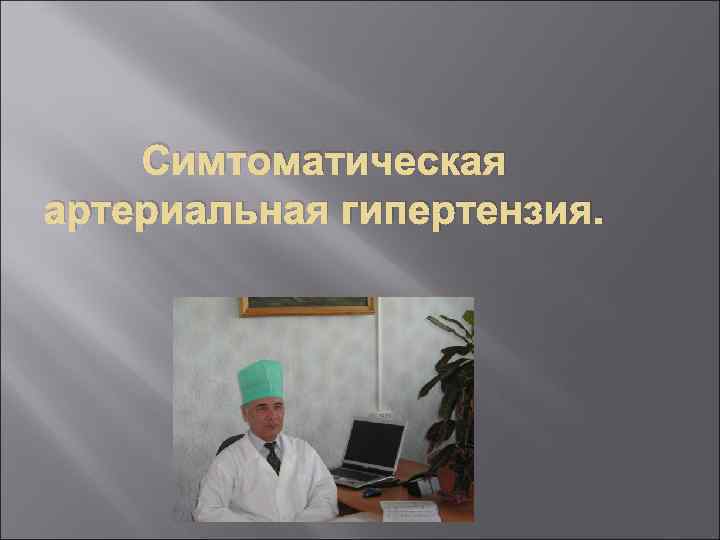 Симтоматическая артериальная гипертензия.